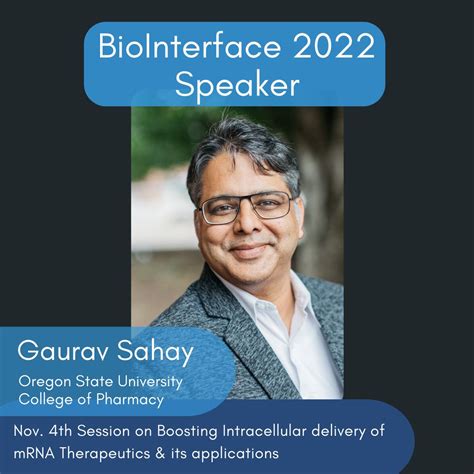 BioInterface 2022
Speaker

Gaurav Sahay
Oregon State University
College of Pharmacy

Nov. 4th Session on Boosting Intracellular delivery of mRNA Therapeutics & its applications